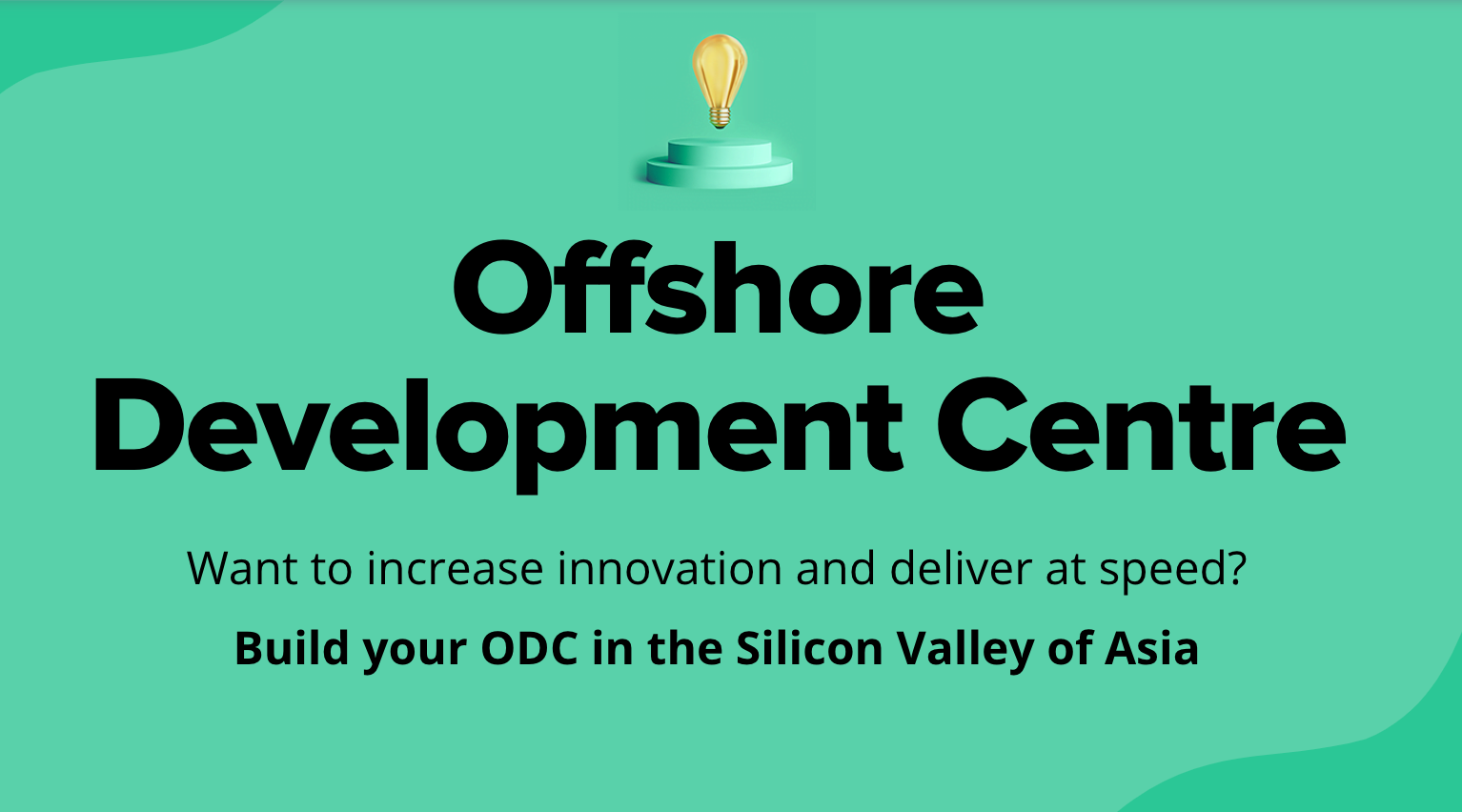 Offshore Development Centre

Want to increase innovation and deliver at speed?

Build your ODC in the Silicon Valley of Asia